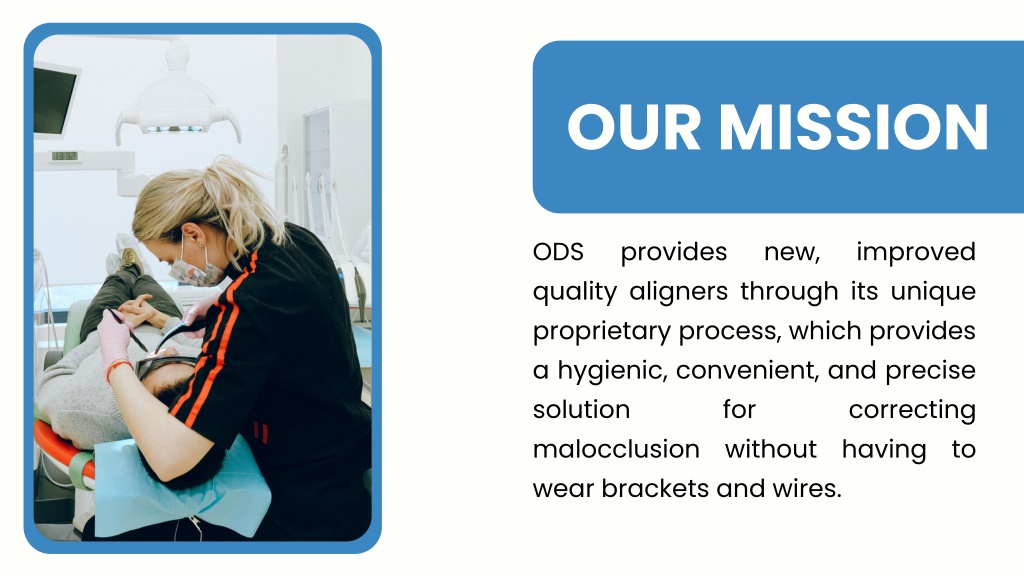 OUR MISSION

ODS provides new, improved quality aligners through its unique proprietary process, which provides a hygienic, convenient, and precise solution for correcting malocclusion without having to wear brackets and wires.